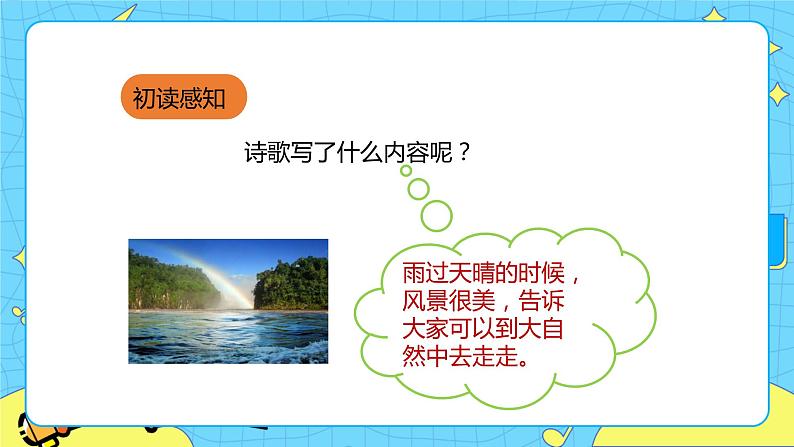 初读感知

诗歌写了什么内容呢？

雨过天晴的时候，风景很美，告诉大家可以到大自然中去走走。